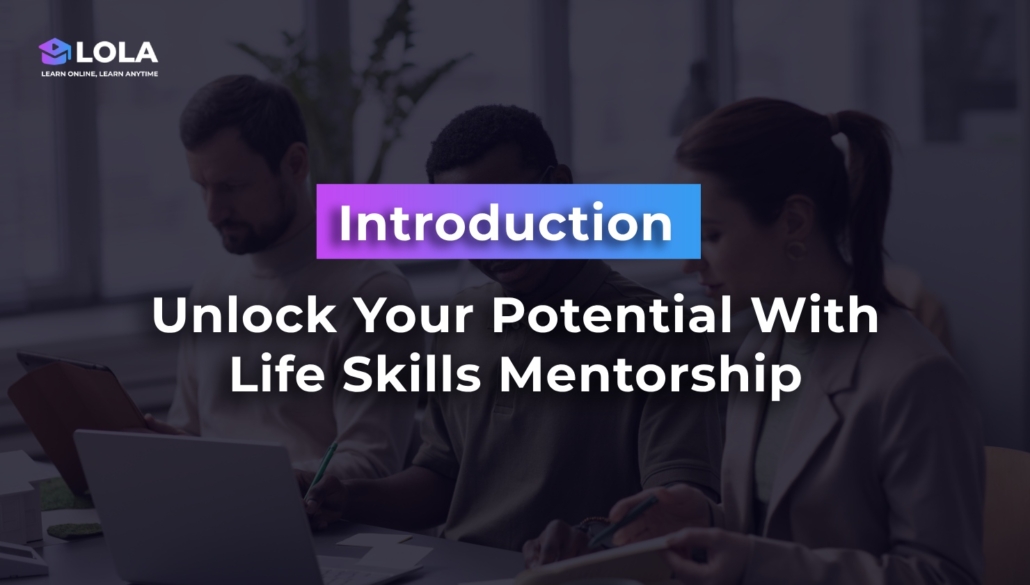 LOLA
LEARN ONLINE, LEARN ANYTIME

Introduction

Unlock Your Potential With Life Skills Mentorship